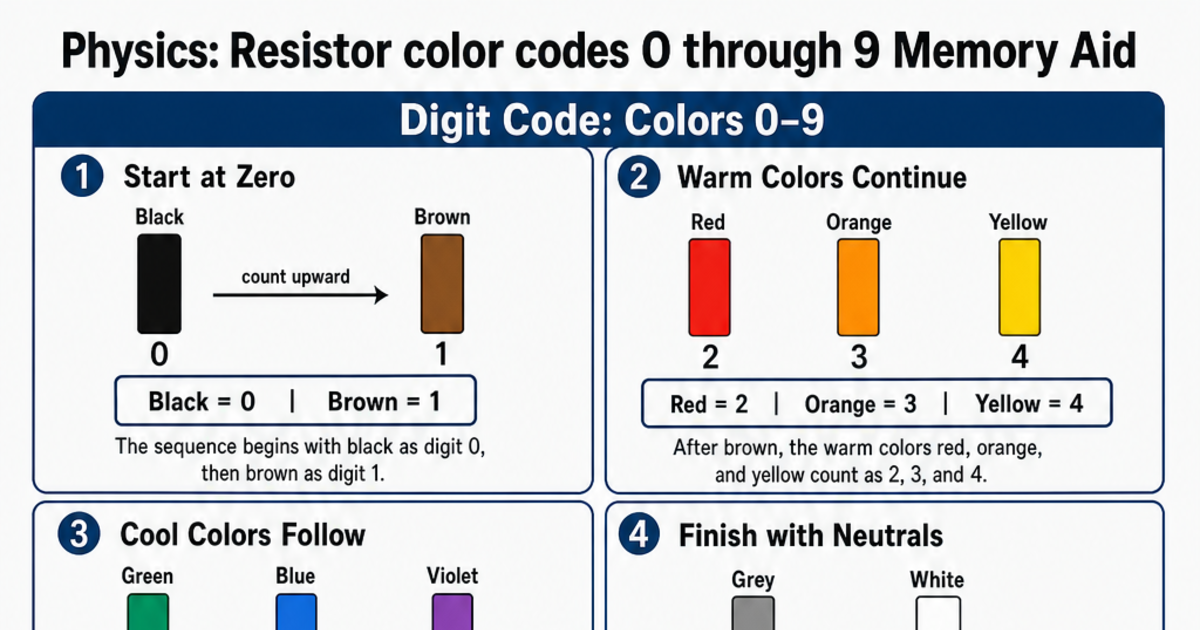 Physics: Resistor color codes 0 through 9 Memory Aid

Digit Code: Colors 0–9

1 Start at Zero

Black

count upward

Brown

0

1

Black = 0 | Brown = 1

The sequence begins with black as digit 0, then brown as digit 1.

2 Warm Colors Continue

Red

Orange

Yellow

2

3

4

Red = 2 | Orange = 3 | Yellow = 4

After brown, the warm colors red, orange, and yellow count as 2, 3, and 4.

3 Cool Colors Follow

Green

Blue

Violet

4 Finish with Neutrals

Grey

White